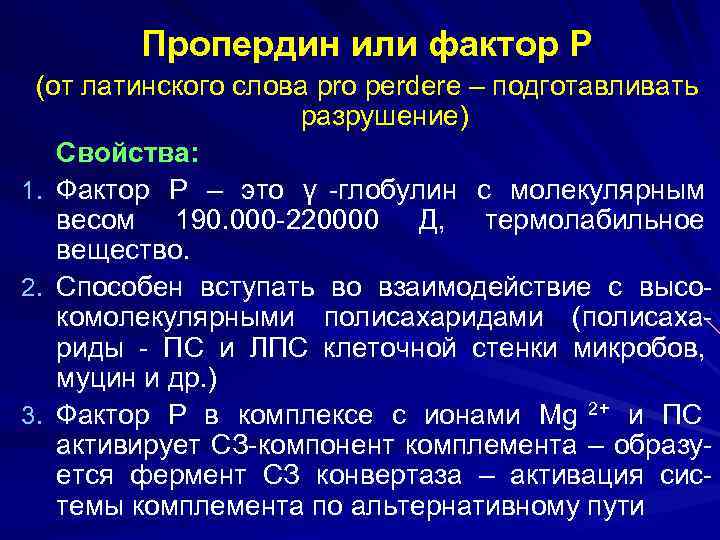 Пропердин или фактор Р

(от латинского слова pro perdere – подготавливать разрушение)

Свойства:

1. Фактор Р – это γ -глобулин с молекулярным весом 190.000-220000 Д, термолабильное вещество.

2. Способен вступать во взаимодействие с высокомолекулярными полисахаридами (полисахариды - ПС и ЛПС клеточной стенки микробов, муцин и др.)

3. Фактор Р в комплексе с ионами $Mg^{2+}$ и ПС активирует С3-компонент комплемента – образуется фермент С3 конвертаза – активация системы комплемента по альтернативному пути